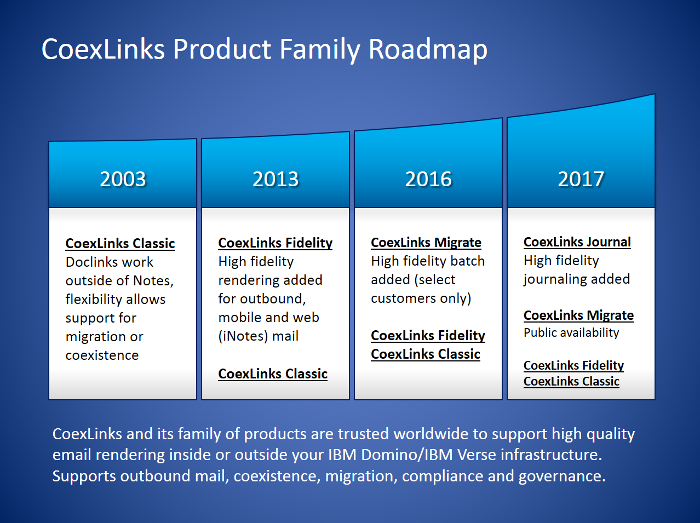 CoexLinks Product Family Roadmap

2003

CoexLinks Classic
Doclinks work outside of Notes, flexibility allows support for migration or coexistence

2013

CoexLinks Fidelity
High fidelity rendering added for outbound, mobile and web (iNotes) mail

CoexLinks Classic

2016

CoexLinks Migrate
High fidelity batch added (select customers only)

CoexLinks Fidelity
CoexLinks Classic

2017

CoexLinks Journal
High fidelity journaling added

CoexLinks Migrate
Public availability

CoexLinks Fidelity
CoexLinks Classic

CoexLinks and its family of products are trusted worldwide to support high quality email rendering inside or outside your IBM Domino/IBM Verse infrastructure. Supports outbound mail, coexistence, migration, compliance and governance.